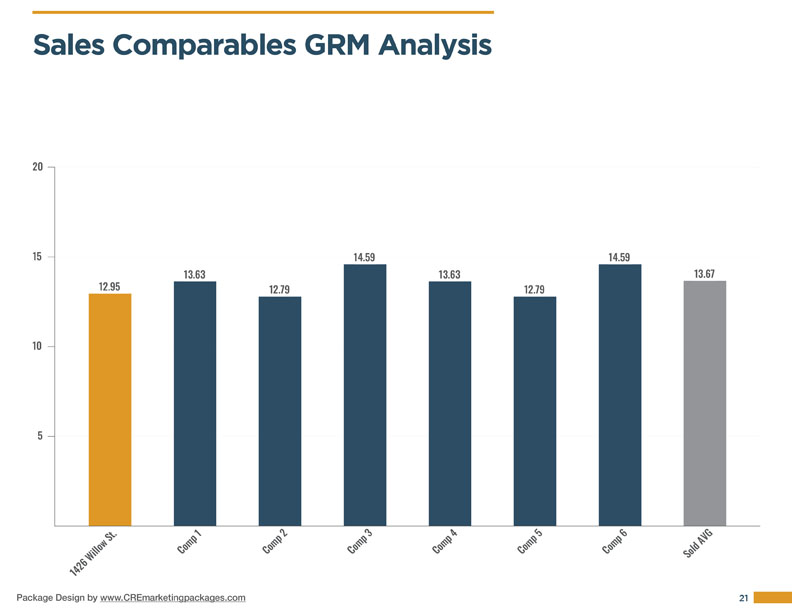 Sales Comparables GRM Analysis

20
15
10
5

12.95
13.63
12.79
14.59
13.63
12.79
14.59
13.67

1426 Willow St.
Comp 1
Comp 2
Comp 3
Comp 4
Comp 5
Comp 6
Sold AVG

Package Design by www.CREmarketingpackages.com

21